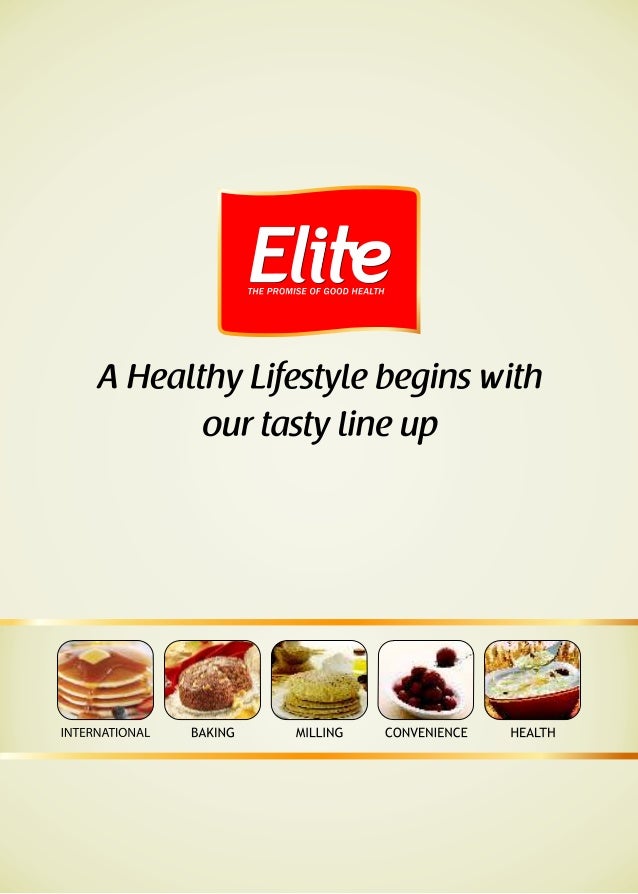 Elite
THE PROMISE OF GOOD HEALTH

A Healthy Lifestyle begins with our tasty line up

INTERNATIONAL
BAKING
MILLING
CONVENIENCE
HEALTH